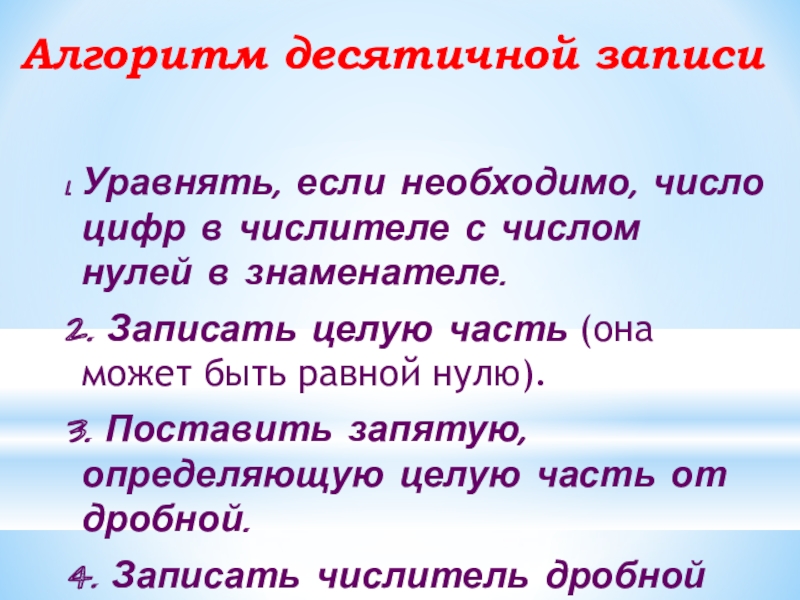 Алгоритм десятичной записи

1. Уравнять, если необходимо, число цифр в числителе с числом нулей в знаменателе.

2. Записать целую часть (она может быть равной нулю).

3. Поставить запятую, определяющую целую часть от дробной.

4. Записать числитель дробной